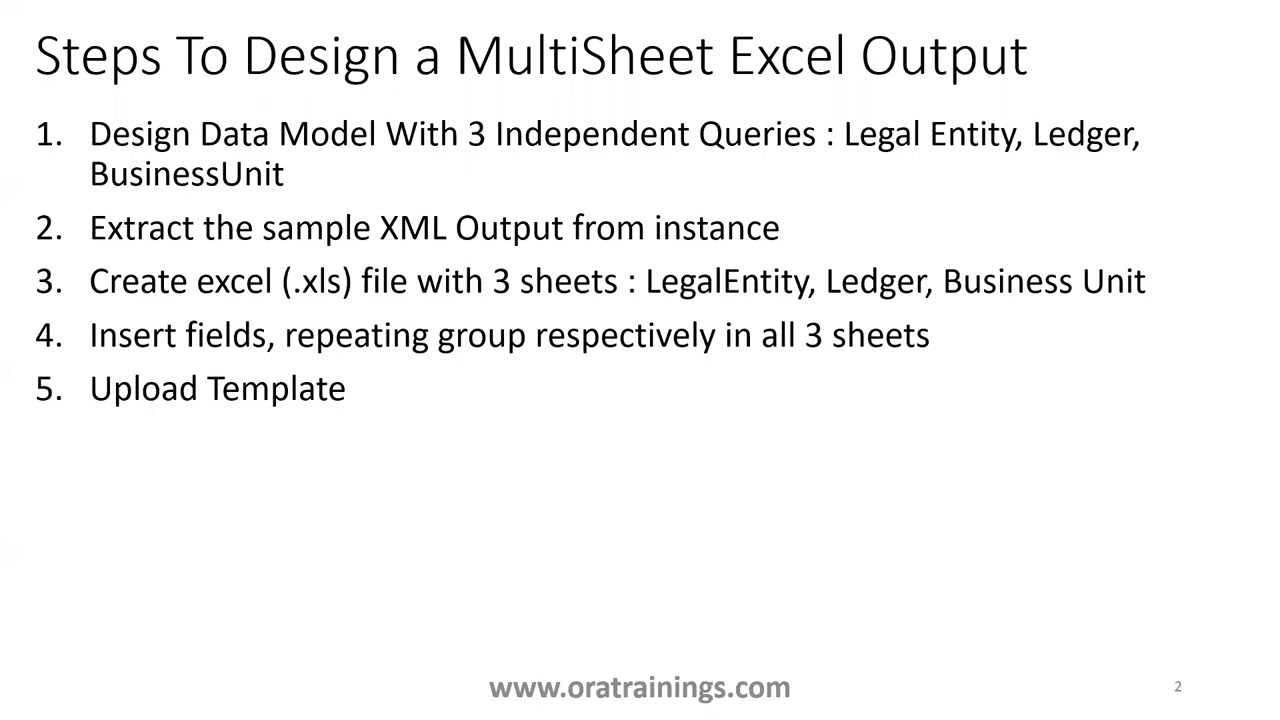 Steps To Design a MultiSheet Excel Output

1. Design Data Model With 3 Independent Queries : Legal Entity, Ledger, BusinessUnit
2. Extract the sample XML Output from instance
3. Create excel (.xls) file with 3 sheets : LegalEntity, Ledger, Business Unit
4. Insert fields, repeating group respectively in all 3 sheets
5. Upload Template

www.oratrainings.com

2